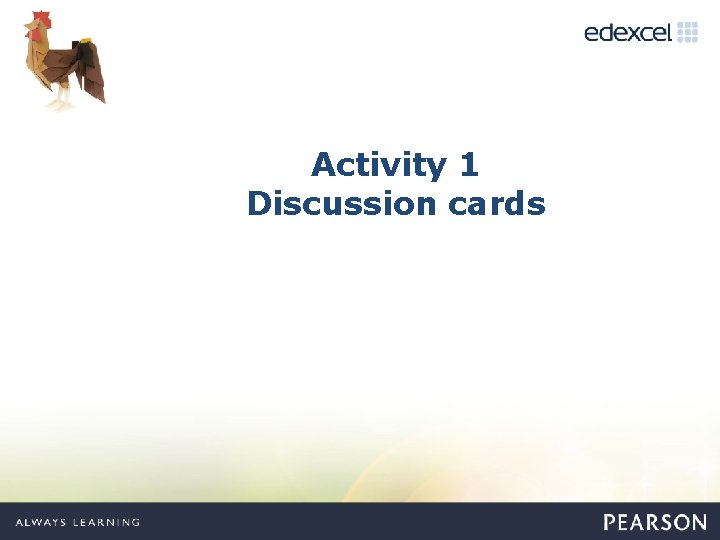 edexcel

Activity 1
Discussion cards

ALWAYS LEARNING

PEARSON